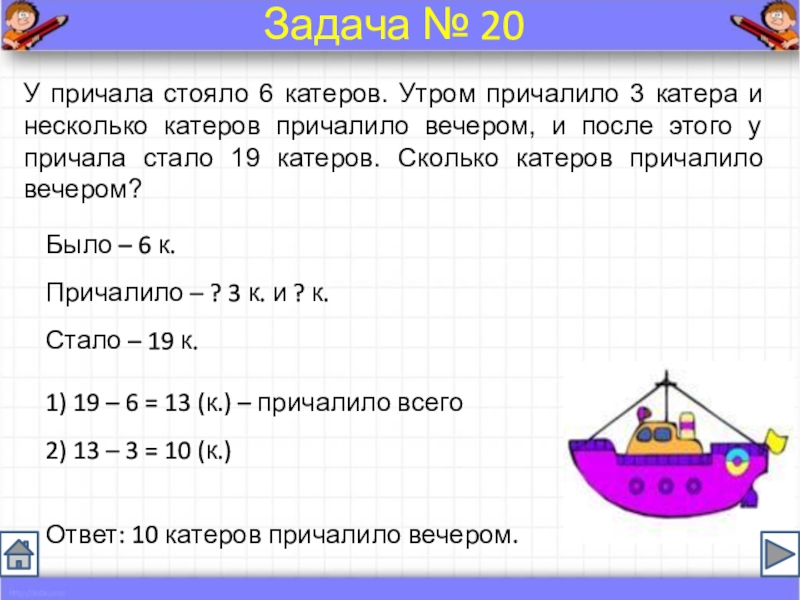 Задача № 20

У причала стояло 6 катеров. Утром причалило 3 катера и несколько катеров причалило вечером, и после этого у причала стало 19 катеров. Сколько катеров причалило вечером?

Было – 6 к.

Причалило – ? 3 к. и ? к.

Стало – 19 к.

1) 19 – 6 = 13 (к.) – причалило всего

2) 13 – 3 = 10 (к.)

Ответ: 10 катеров причалило вечером.